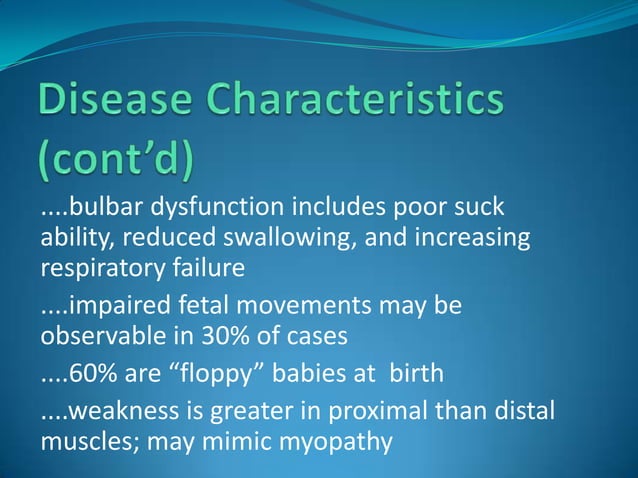 Disease Characteristics (cont’d)

....bulbar dysfunction includes poor suck ability, reduced swallowing, and increasing respiratory failure

....impaired fetal movements may be observable in 30% of cases

....60% are “floppy” babies at birth

....weakness is greater in proximal than distal muscles; may mimic myopathy